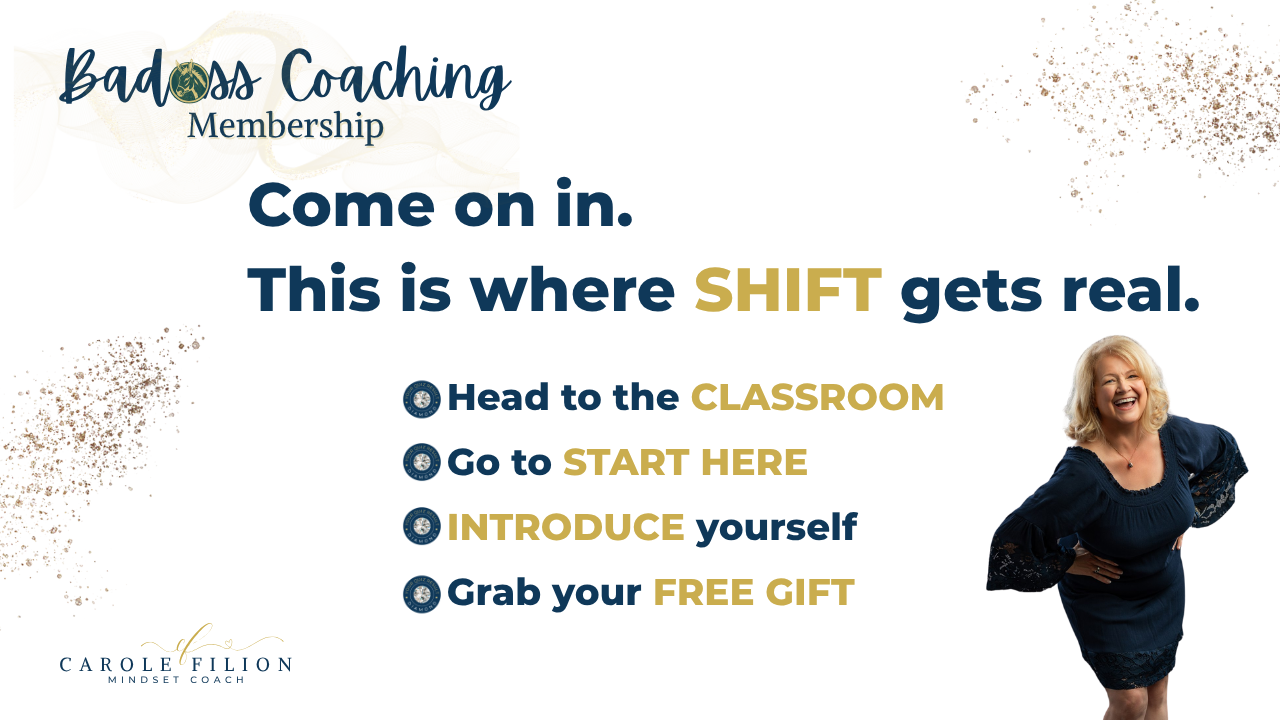 Badass Coaching
Membership

Come on in.
This is where SHIFT gets real.

Head to the CLASSROOM
Go to START HERE
INTRODUCE yourself
Grab your FREE GIFT

CAROLE FILION
MINDSET COACH